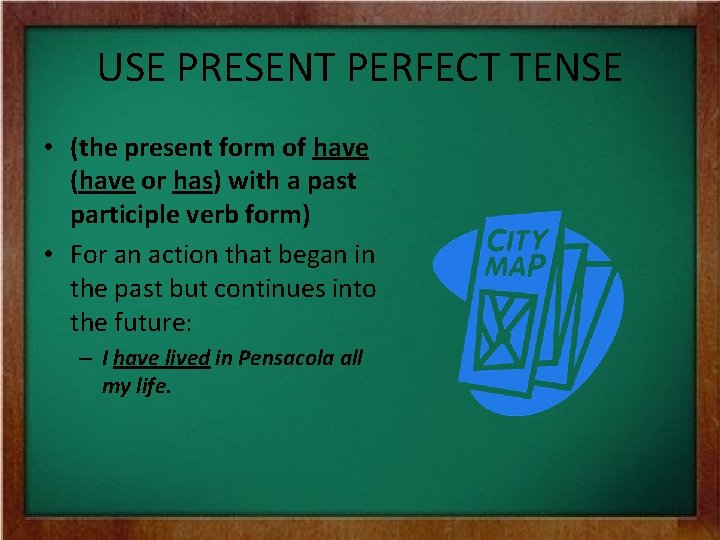 USE PRESENT PERFECT TENSE

• (the present form of have (have or has) with a past participle verb form)

• For an action that began in the past but continues into the future:

– I have lived in Pensacola all my life.

CITY MAP